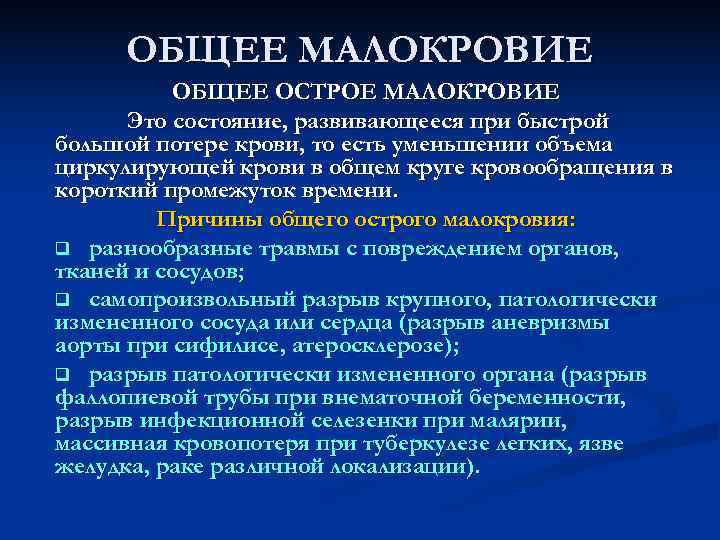 ОБЩЕЕ МАЛОКРОВИЕ

ОБЩЕЕ ОСТРОЕ МАЛОКРОВИЕ

Это состояние, развивающееся при быстрой большой потере крови, то есть уменьшении объема циркулирующей крови в общем круге кровообращения в короткий промежуток времени.

Причины общего острого малокровия:

❑ разнообразные травмы с повреждением органов, тканей и сосудов;

❑ самопроизвольный разрыв крупного, патологически измененного сосуда или сердца (разрыв аневризмы аорты при сифилисе, атеросклерозе);

❑ разрыв патологически измененного органа (разрыв фаллопиевой трубы при внематочной беременности, разрыв инфекционной селезенки при малярии, массивная кровопотеря при туберкулезе легких, язве желудка, раке различной локализации).